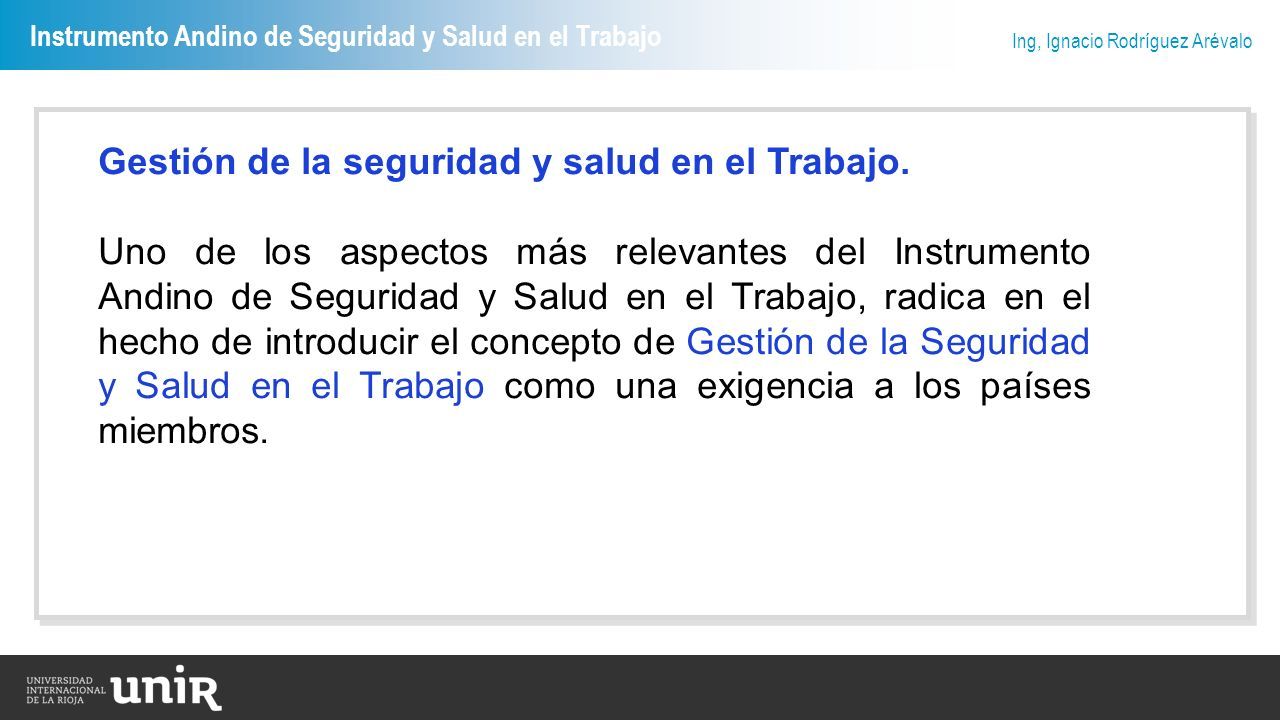 Instrumento Andino de Seguridad y Salud en el Trabajo

Ing, Ignacio Rodríguez Arévalo

Gestión de la seguridad y salud en el Trabajo.

Uno de los aspectos más relevantes del Instrumento Andino de Seguridad y Salud en el Trabajo, radica en el hecho de introducir el concepto de Gestión de la Seguridad y Salud en el Trabajo como una exigencia a los países miembros.

UNIVERSIDAD INTERNACIONAL DE LA RIOJA unir